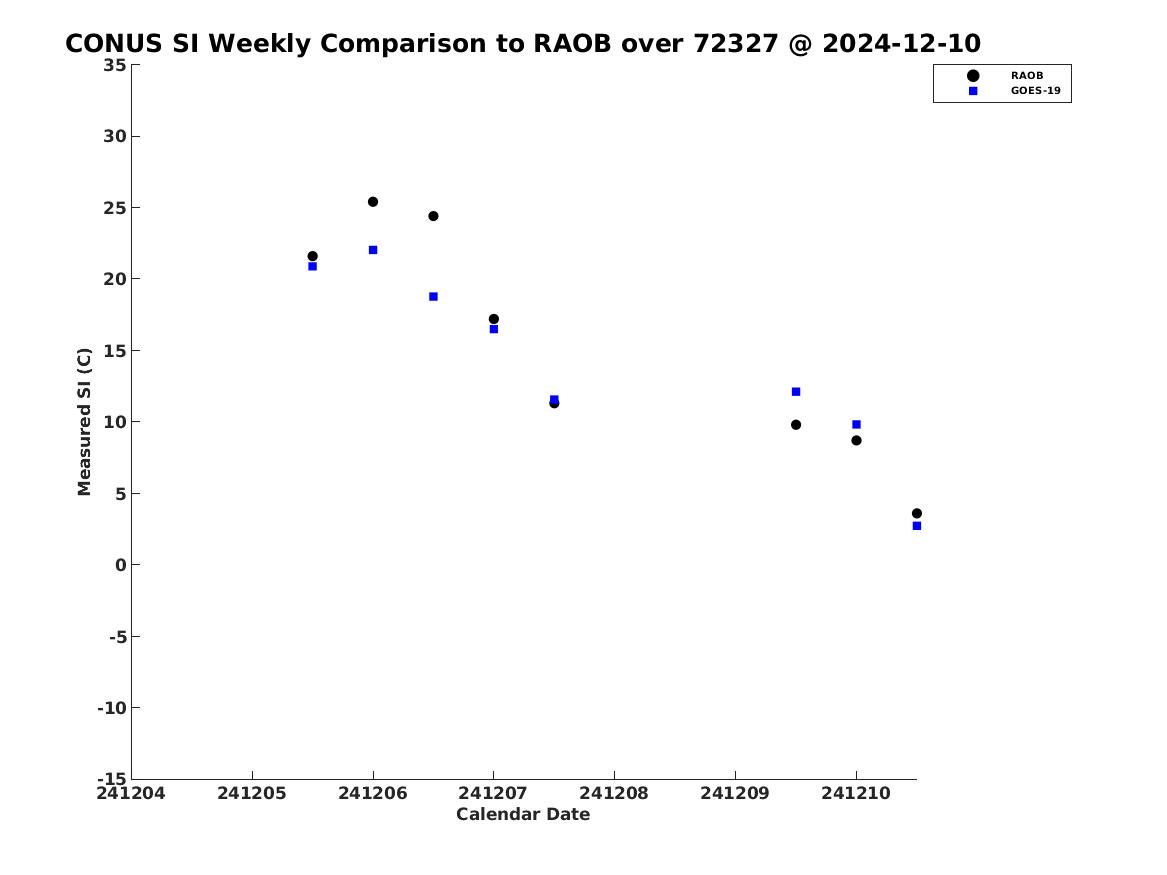 CONUS SI Weekly Comparison to RAOB over 72327 @ 2024-12-10

RAOB
GOES-19

Measured SI (C)

35
30
25
20
15
10
5
0
-5
-10
-15

241204
241205
241206
241207
241208
241209
241210

Calendar Date